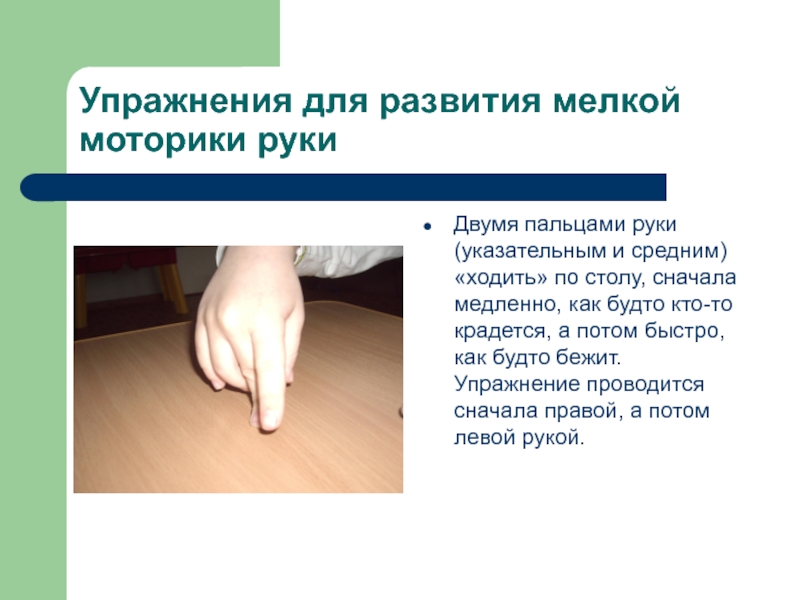 Упражнения для развития мелкой моторики руки

• Двумя пальцами руки (указательным и средним) «ходить» по столу, сначала медленно, как будто кто-то крадется, а потом быстро, как будто бежит. Упражнение проводится сначала правой, а потом левой рукой.